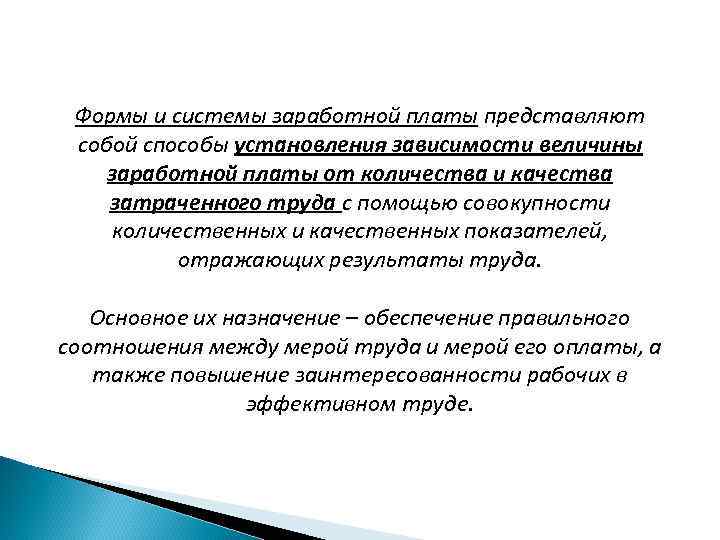 Формы и системы заработной платы представляют собой способы установления зависимости величины заработной платы от количества и качества затраченного труда с помощью совокупности количественных и качественных показателей, отражающих результаты труда.

Основное их назначение – обеспечение правильного соотношения между мерой труда и мерой его оплаты, а также повышение заинтересованности рабочих в эффективном труде.